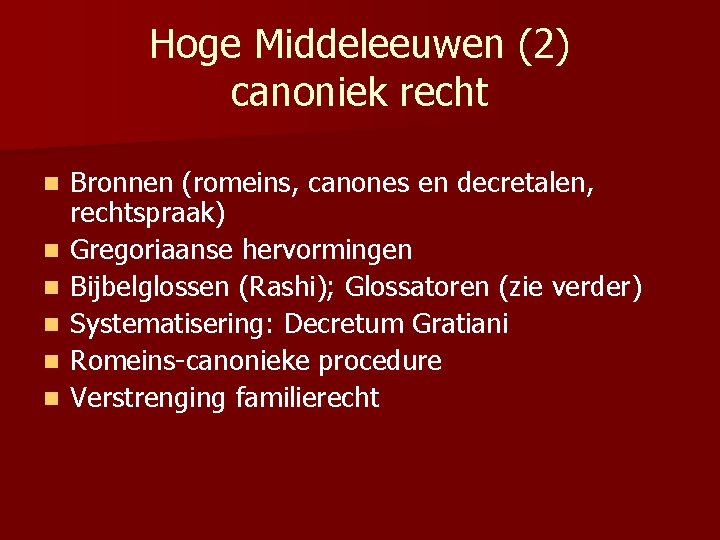 Hoge Middeleeuwen (2)
canoniek recht

- Bronnen (romeins, canones en decretalen, rechtspraak)
- Gregoriaanse hervormingen
- Bijbelglossen (Rashi); Glossatoren (zie verder)
- Systematisering: Decretum Gratiani
- Romeins-canonieke procedure
- Verstrenging familierecht